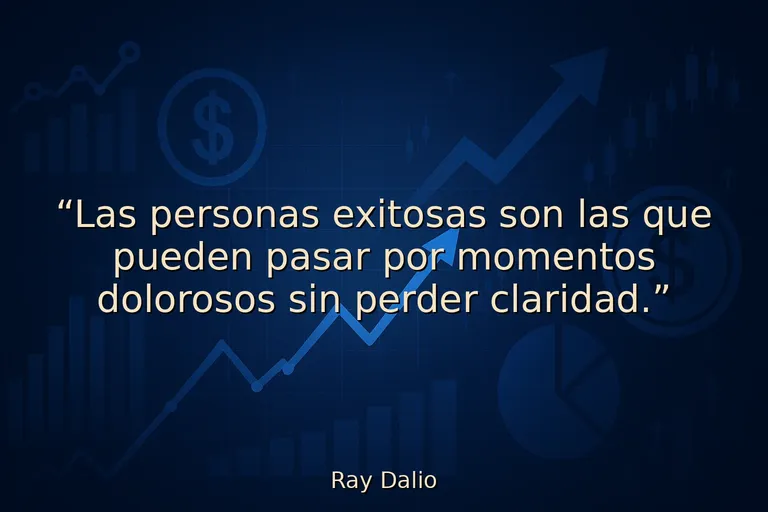 “Las personas exitosas son las que pueden pasar por momentos dolorosos sin perder claridad.”

Ray Dalio